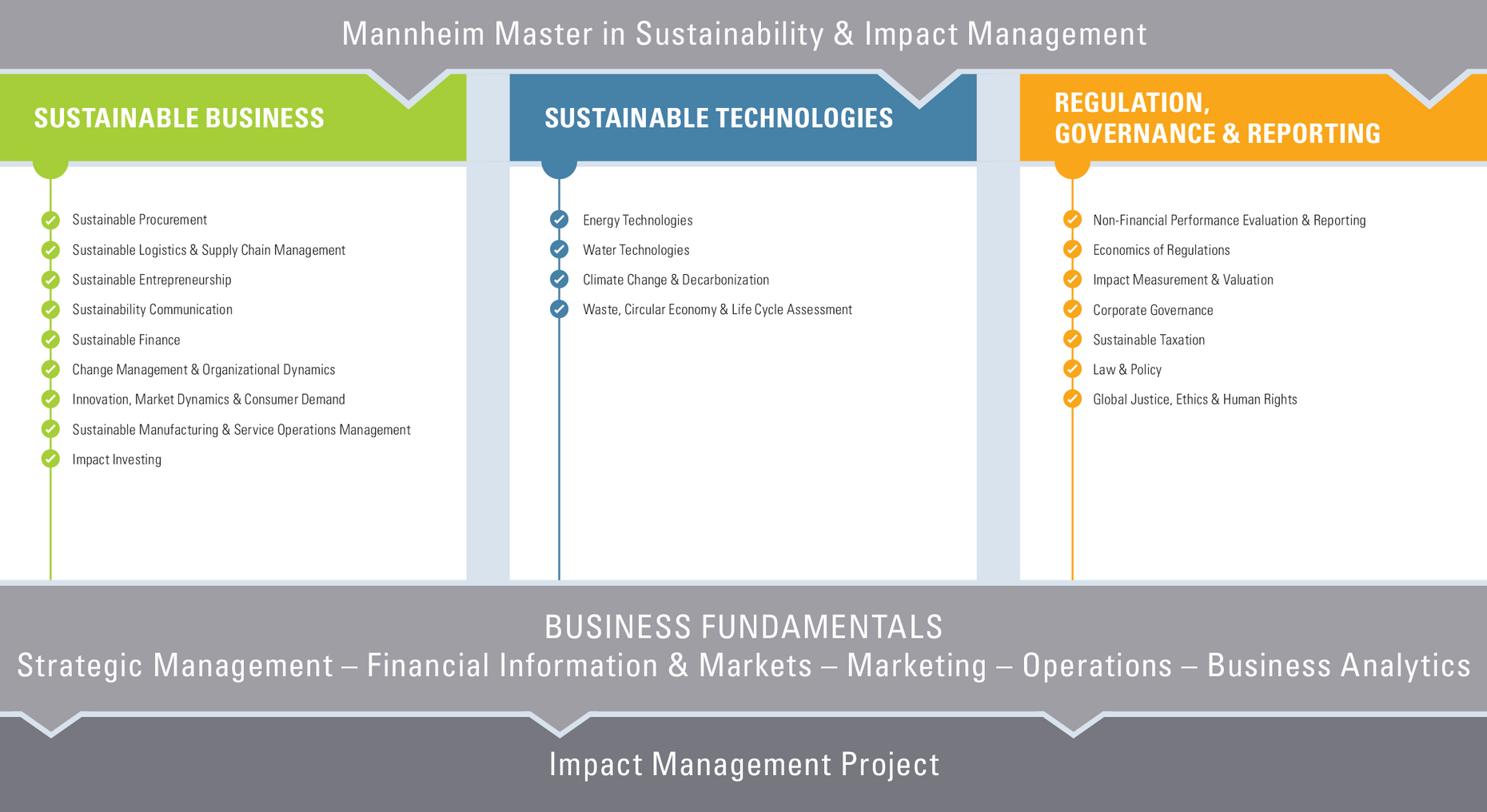 Mannheim Master in Sustainability & Impact Management

SUSTAINABLE BUSINESS

Sustainable Procurement
Sustainable Logistics & Supply Chain Management
Sustainable Entrepreneurship
Sustainability Communication
Sustainable Finance
Change Management & Organizational Dynamics
Innovation, Market Dynamics & Consumer Demand
Sustainable Manufacturing & Service Operations Management
Impact Investing

SUSTAINABLE TECHNOLOGIES

Energy Technologies
Water Technologies
Climate Change & Decarbonization
Waste, Circular Economy & Life Cycle Assessment

REGULATION, GOVERNANCE & REPORTING

Non-Financial Performance Evaluation & Reporting
Economics of Regulations
Impact Measurement & Valuation
Corporate Governance
Sustainable Taxation
Law & Policy
Global Justice, Ethics & Human Rights

BUSINESS FUNDAMENTALS
Strategic Management – Financial Information & Markets – Marketing – Operations – Business Analytics

Impact Management Project